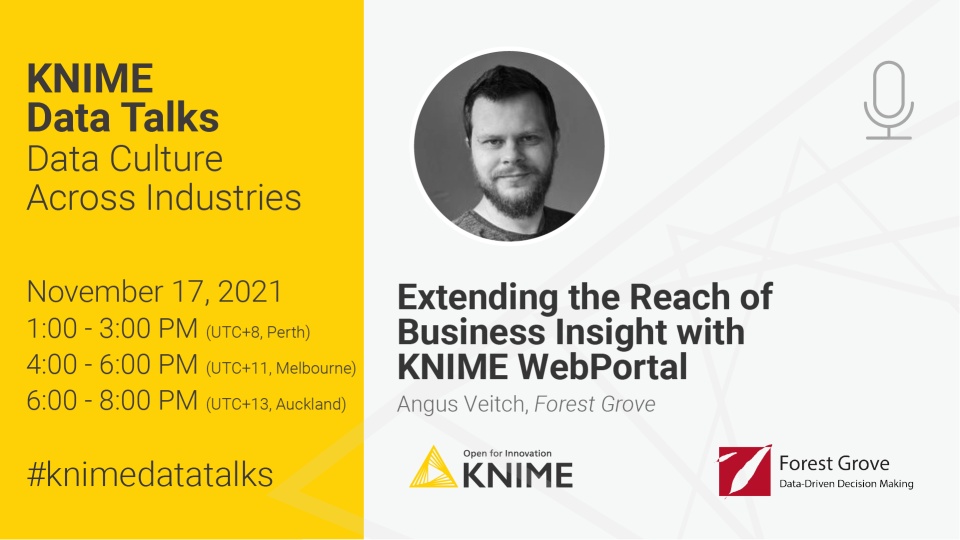 KNIME
Data Talks
Data Culture
Across Industries

November 17, 2021
1:00 - 3:00 PM (UTC+8, Perth)
4:00 - 6:00 PM (UTC+11, Melbourne)
6:00 - 8:00 PM (UTC+13, Auckland)

#knimedatatalks

Extending the Reach of Business Insight with KNIME WebPortal

Angus Veitch, Forest Grove

Open for Innovation
KNIME

Forest Grove
Data-Driven Decision Making